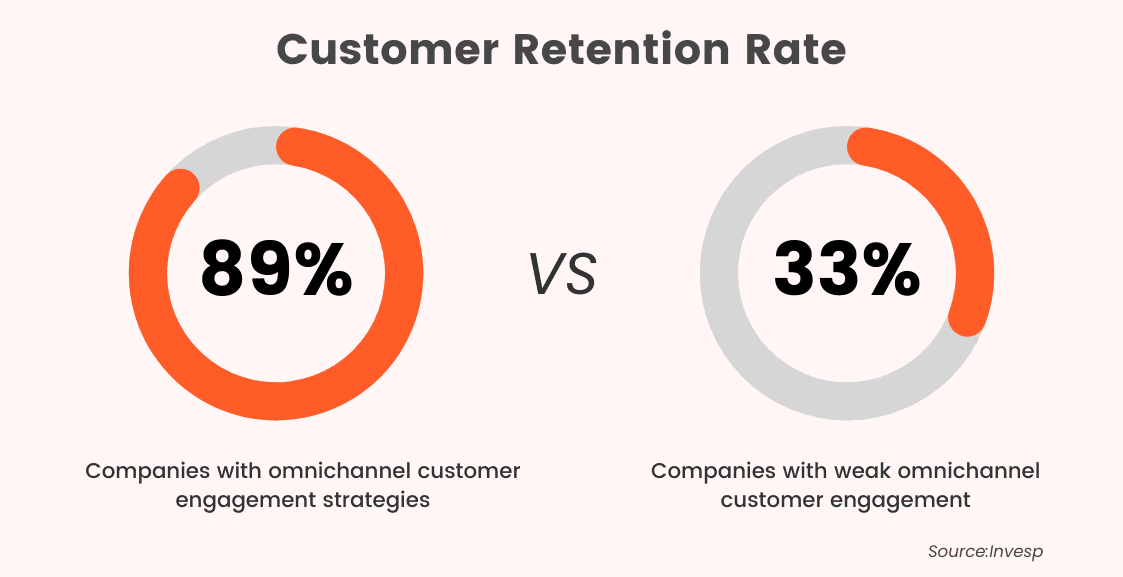 Customer Retention Rate

89%

VS

33%

Companies with omnichannel customer engagement strategies

Companies with weak omnichannel customer engagement

Source:Invesp